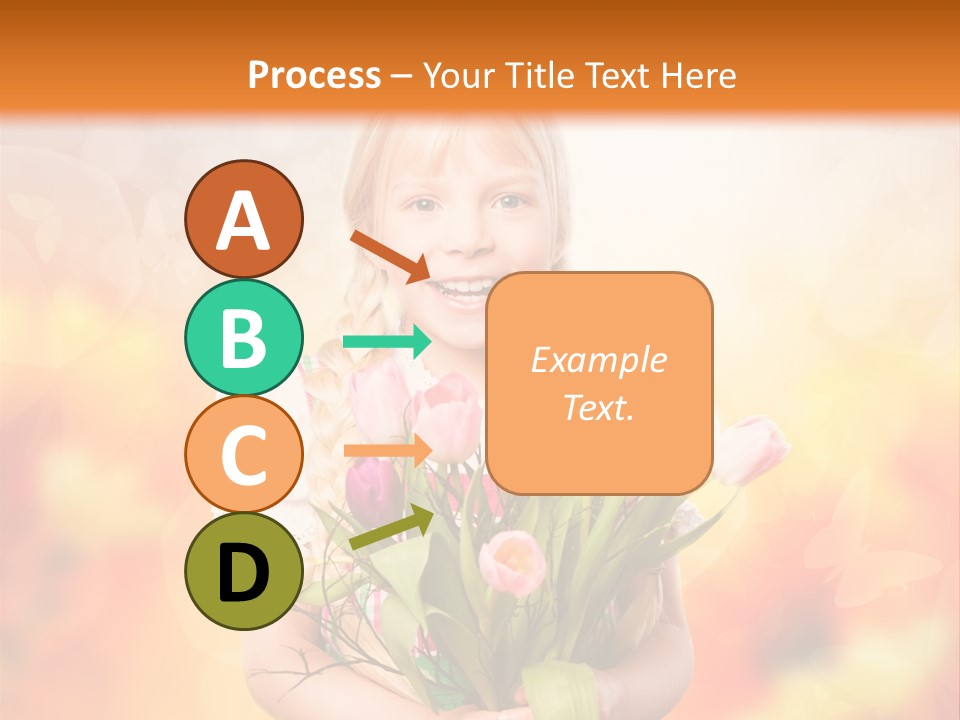 Process – Your Title Text Here

A

B

C

D

Example Text.